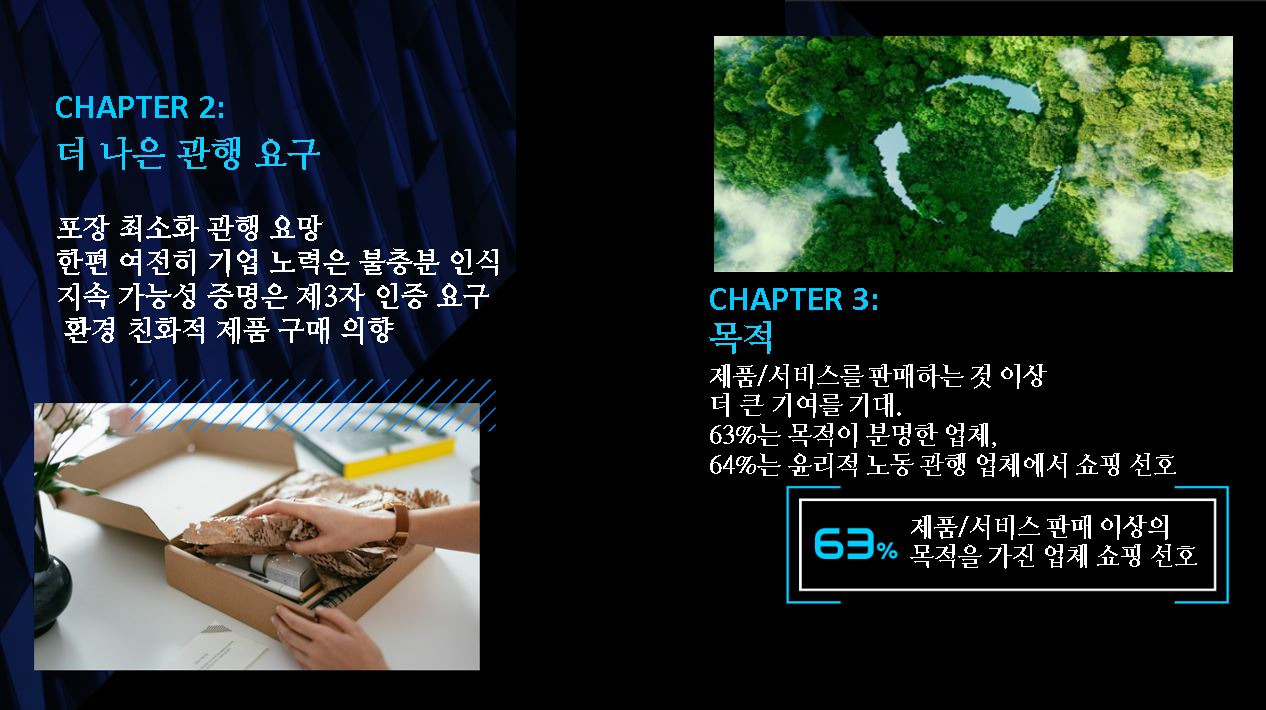 CHAPTER 2:
더 나은 관행 요구

포장 최소화 관행 요망
한편 여전히 기업 노력은 불충분 인식
지속 가능성 증명은 제3자 인증 요구
환경 친화적 제품 구매 의향

CHAPTER 3:
목적

제품/서비스를 판매하는 것 이상
더 큰 기여를 기대.
63%는 목적이 분명한 업체,
64%는 윤리적 노동 관행 업체에서 쇼핑 선호

63% 제품/서비스 판매 이상의 목적을 가진 업체 쇼핑 선호